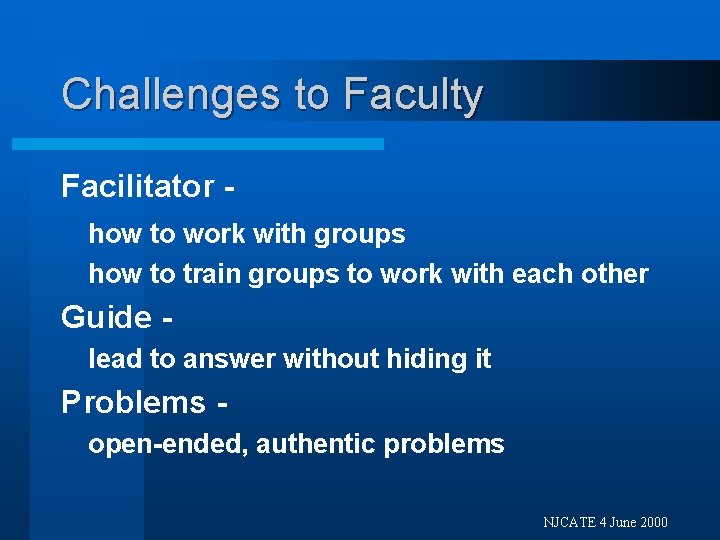 Challenges to Faculty

Facilitator -

how to work with groups

how to train groups to work with each other

Guide -

lead to answer without hiding it

Problems -

open-ended, authentic problems

NJCATE 4 June 2000